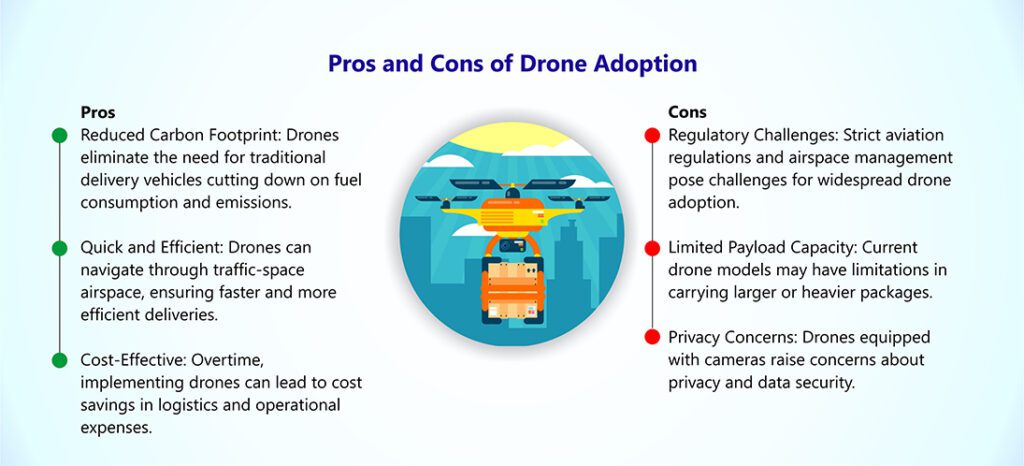 Pros and Cons of Drone Adoption

Pros

Reduced Carbon Footprint: Drones eliminate the need for traditional delivery vehicles cutting down on fuel consumption and emissions.

Quick and Efficient: Drones can navigate through traffic-space airspace, ensuring faster and more efficient deliveries.

Cost-Effective: Overtime, implementing drones can lead to cost savings in logistics and operational expenses.

Cons

Regulatory Challenges: Strict aviation regulations and airspace management pose challenges for widespread drone adoption.

Limited Payload Capacity: Current drone models may have limitations in carrying larger or heavier packages.

Privacy Concerns: Drones equipped with cameras raise concerns about privacy and data security.